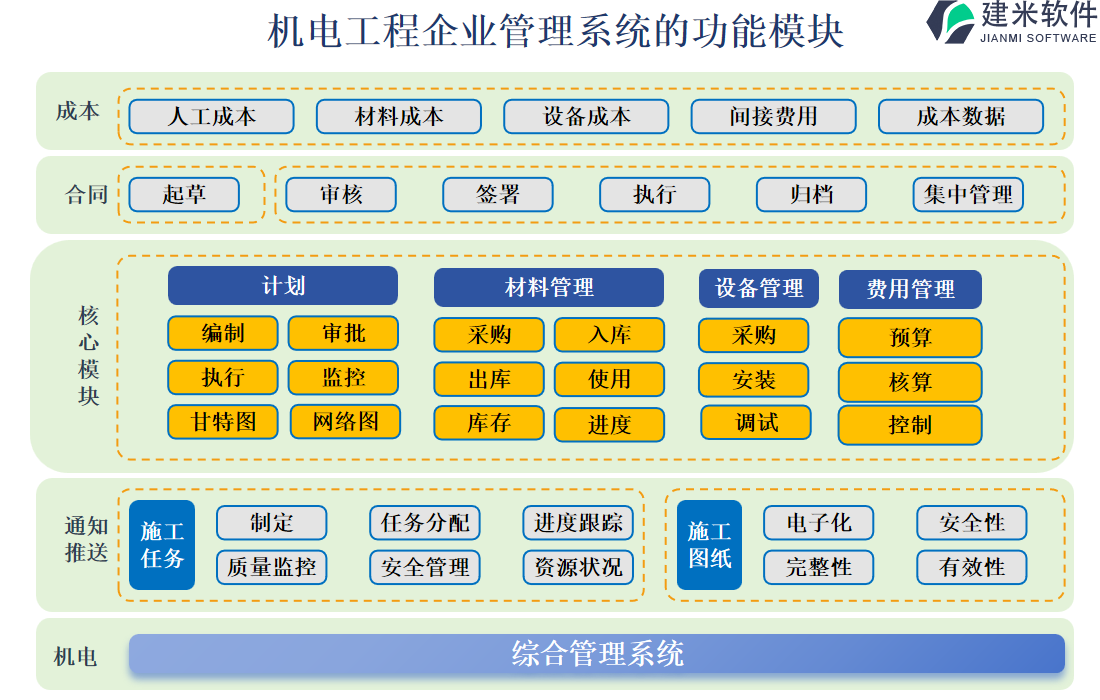 机电工程企业管理系统的功能模块

建米软件
JIANMI SOFTWARE

成本
人工成本
材料成本
设备成本
间接费用
成本数据

合同
起草
审核
签署
执行
归档
集中管理

核心模块
计划
编制
审批
执行
监控
甘特图
网络图

材料管理
采购
入库
出库
使用
库存
进度

设备管理
采购
安装
调试

费用管理
预算
核算
控制

通知推送
施工任务
制定
任务分配
进度跟踪
质量监控
安全管理
资源状况

施工图纸
电子化
安全性
完整性
有效性

机电
综合管理系统